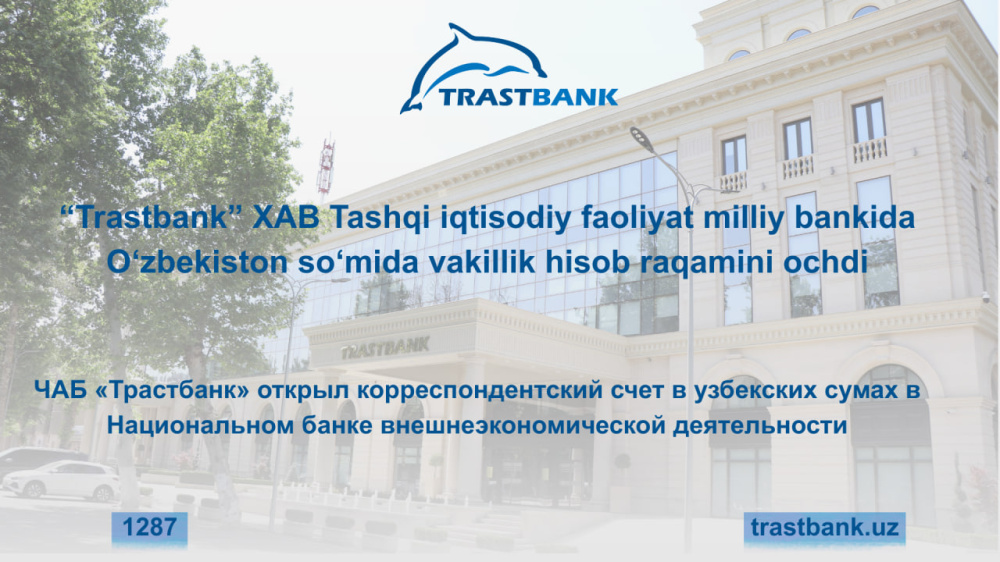 TRASTBANK

“Trastbank” XAB Tashqi iqtisodiy faoliyat milliy bankida O‘zbekiston so‘mida vakillik hisob raqamini ochdi

TRASTBANK

ЧАБ «Трастбанк» открыл корреспондентский счет в узбекских сумах в Национальном банке внешнеэкономической деятельности

1287

trastbank.uz